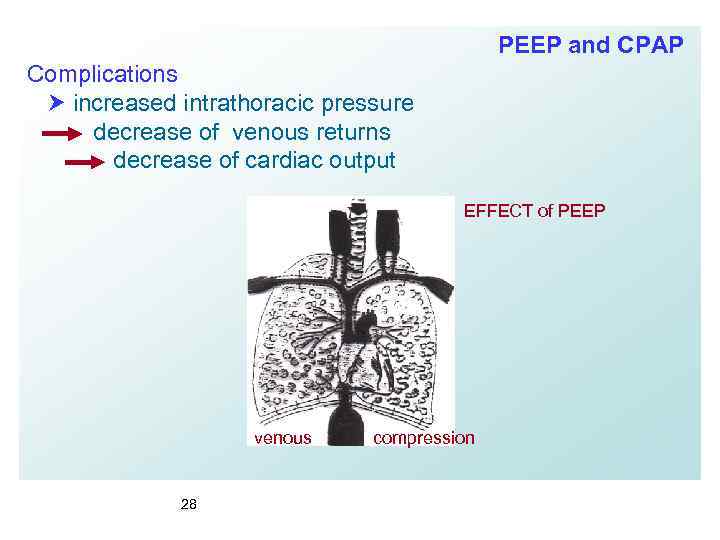 PEEP and CPAP

Complications

➤ increased intrathoracic pressure

→ decrease of venous returns

→ decrease of cardiac output

EFFECT of PEEP

venous compression

28